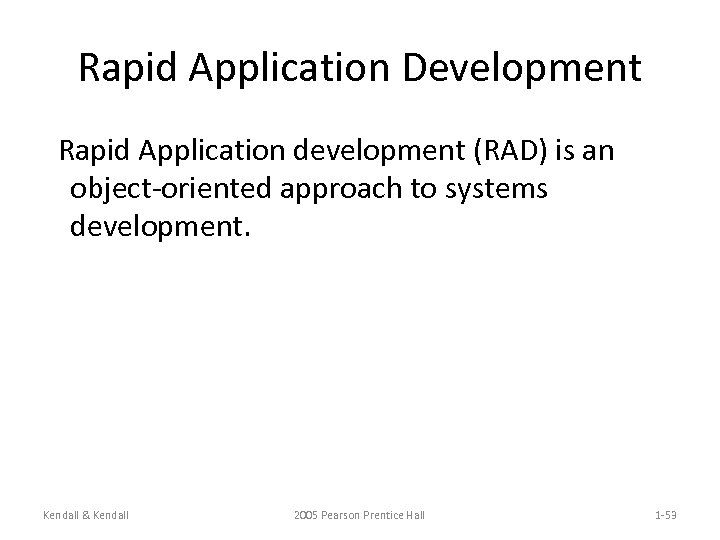 Rapid Application Development

Rapid Application development (RAD) is an object-oriented approach to systems development.

Kendall & Kendall

2005 Pearson Prentice Hall

1-59